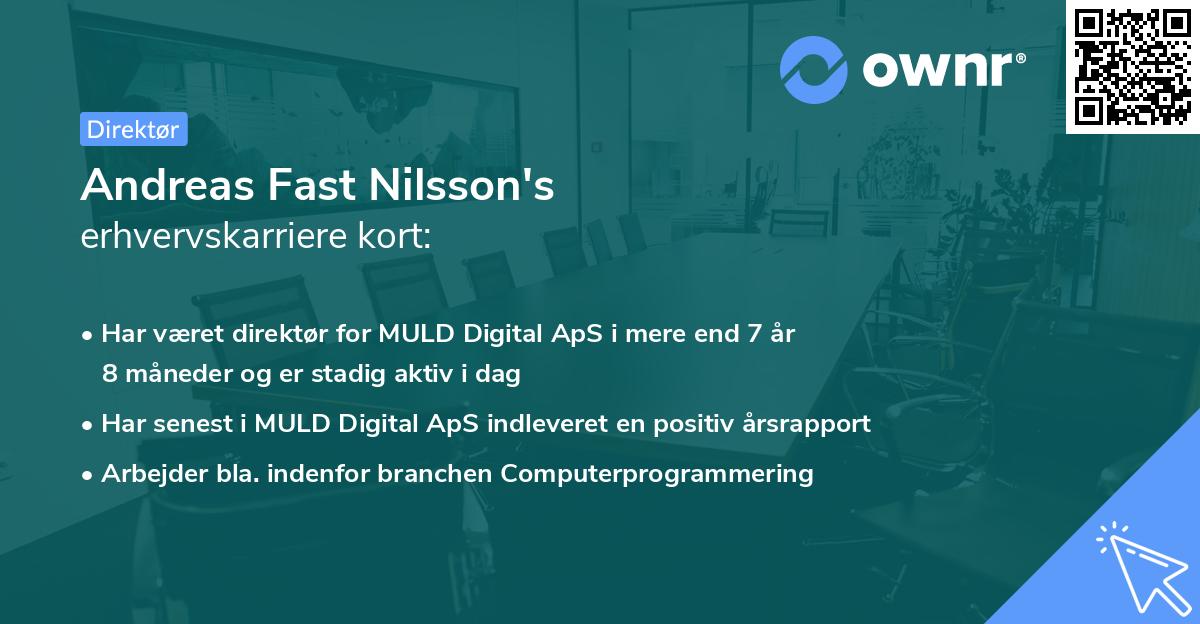 ownr®

Direktør

Andreas Fast Nilsson's
erhvervskarriere kort:

• Har været direktør for MULD Digital ApS i mere end 7 år 8 måneder og er stadig aktiv i dag

• Har senest i MULD Digital ApS indleveret en positiv årsrapport

• Arbejder bla. indenfor branchen Computerprogrammering